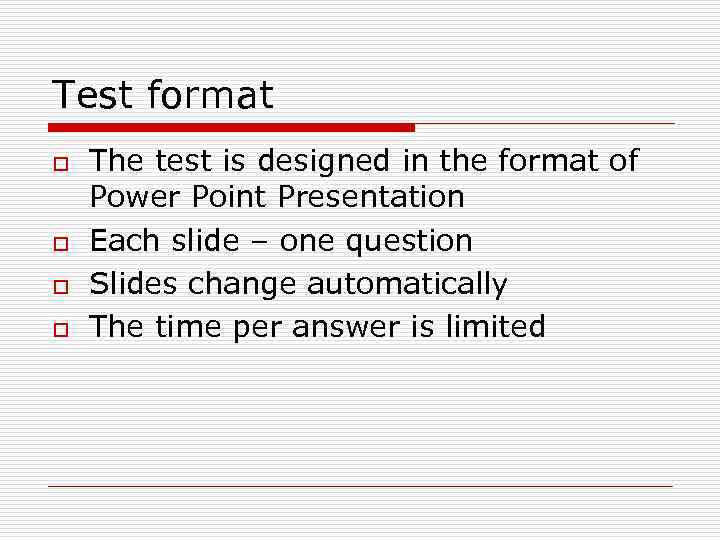 Test format

- The test is designed in the format of Power Point Presentation
- Each slide – one question
- Slides change automatically
- The time per answer is limited